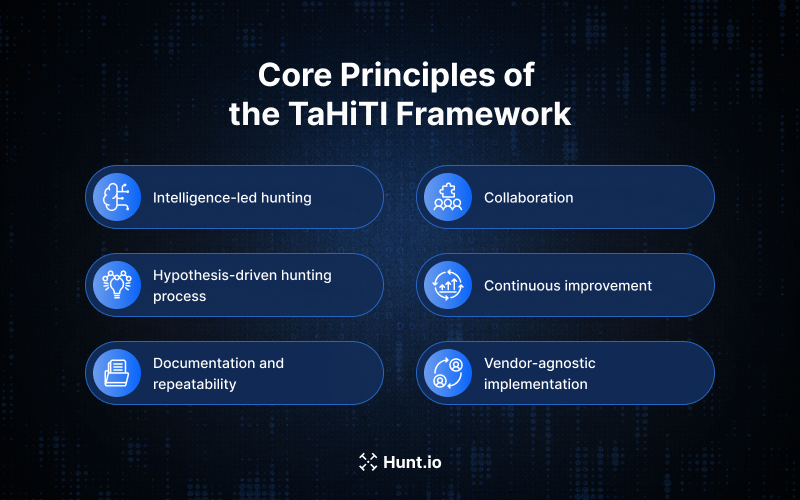 Core Principles of the TaHiTI Framework

Intelligence-led hunting

Hypothesis-driven hunting process

Documentation and repeatability

Collaboration

Continuous improvement

Vendor-agnostic implementation

Hunt.io